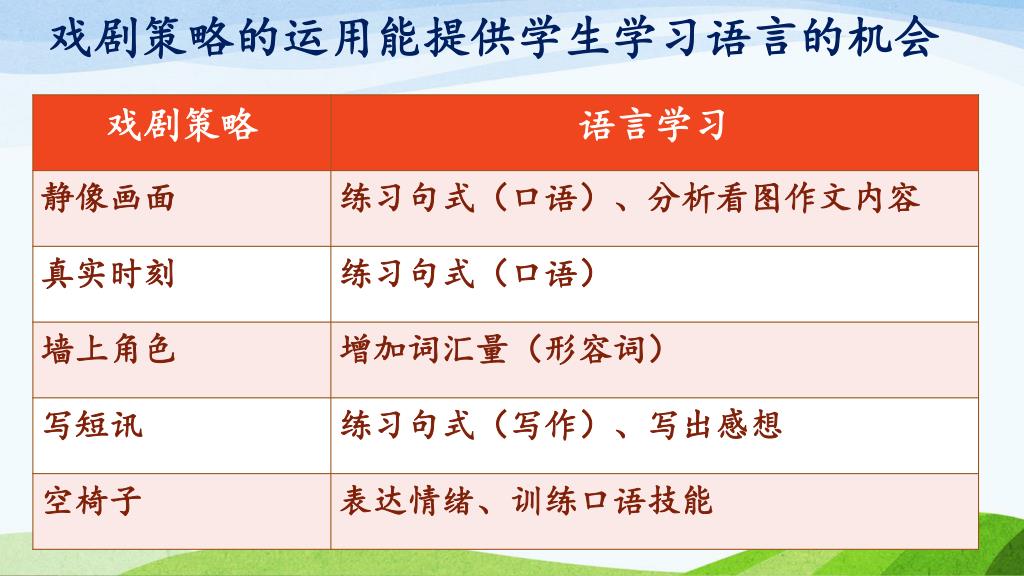 戏剧策略的运用能提供学生学习语言的机会

| 戏剧策略 | 语言学习 |
|---|---|
| 静像画面 | 练习句式（口语）、分析看图作文内容 |
| 真实时刻 | 练习句式（口语） |
| 墙上角色 | 增加词汇量（形容词） |
| 写短讯 | 练习句式（写作）、写出感想 |
| 空椅子 | 表达情绪、训练口语技能 |